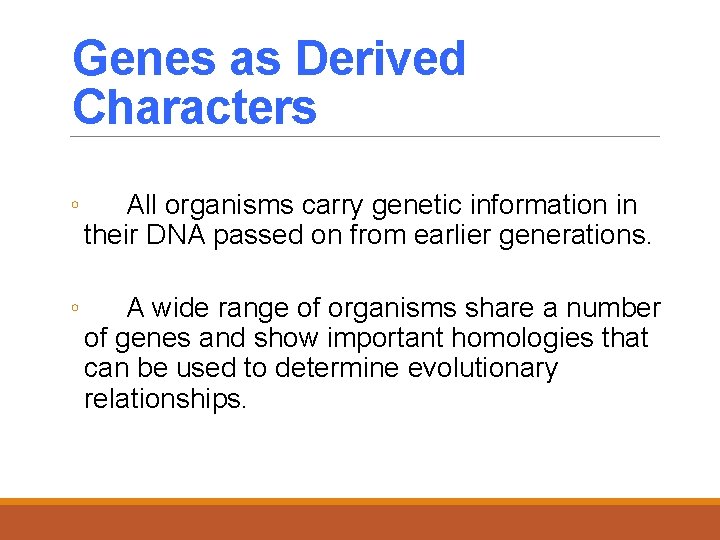 Genes as Derived Characters

◦ All organisms carry genetic information in their DNA passed on from earlier generations.

◦ A wide range of organisms share a number of genes and show important homologies that can be used to determine evolutionary relationships.